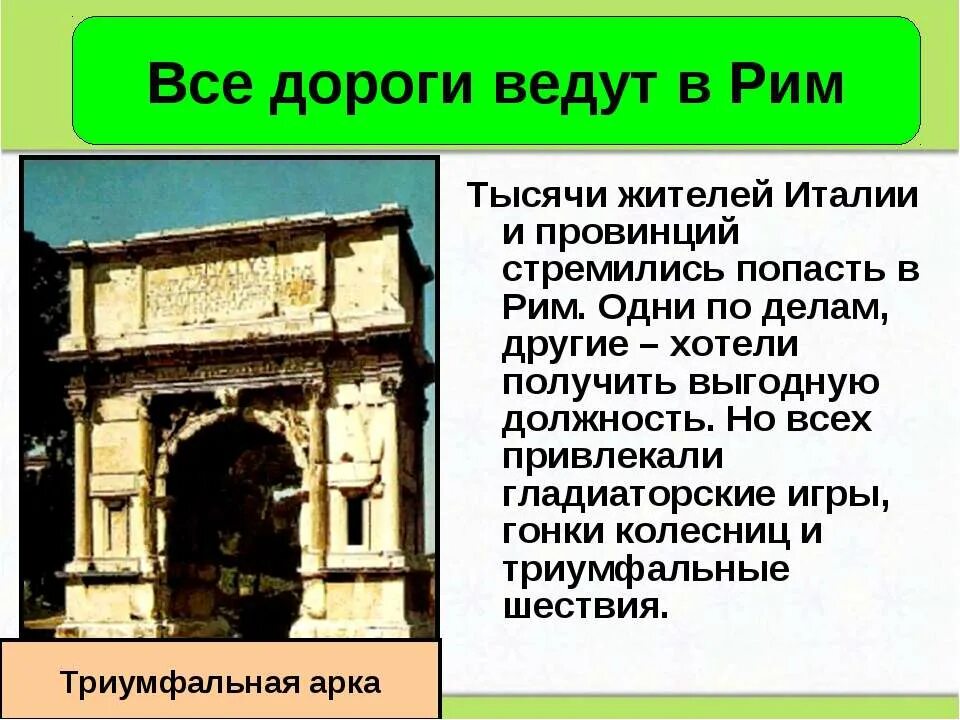 Все дороги ведут в Рим

Тысячи жителей Италии и провинций стремились попасть в Рим. Одни по делам, другие – хотели получить выгодную должность. Но всех привлекали гладиаторские игры, гонки колесниц и триумфальные шествия.

Триумфальная арка